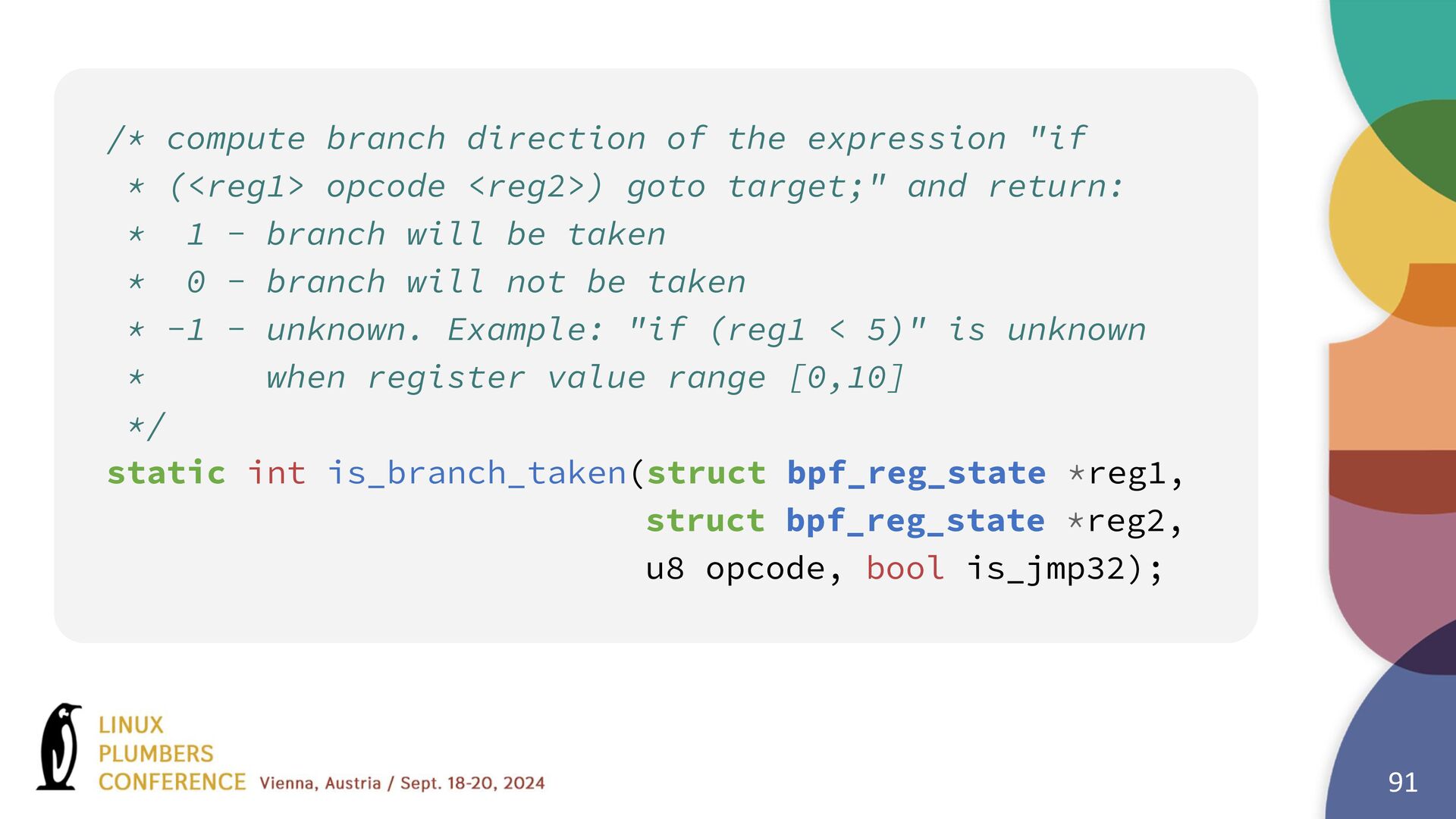 /* compute branch direction of the expression "if
 * (<reg1> opcode <reg2>) goto target;" and return:
 *  1 - branch will be taken
 *  0 - branch will not be taken
 * -1 - unknown. Example: "if (reg1 < 5)" is unknown
 *      when register value range [0,10]
 */
static int is_branch_taken(struct bpf_reg_state *reg1,
                           struct bpf_reg_state *reg2,
                           u8 opcode, bool is_jmp32);

LINUX
PLUMBERS
CONFERENCE Vienna, Austria / Sept. 18-20, 2024

91